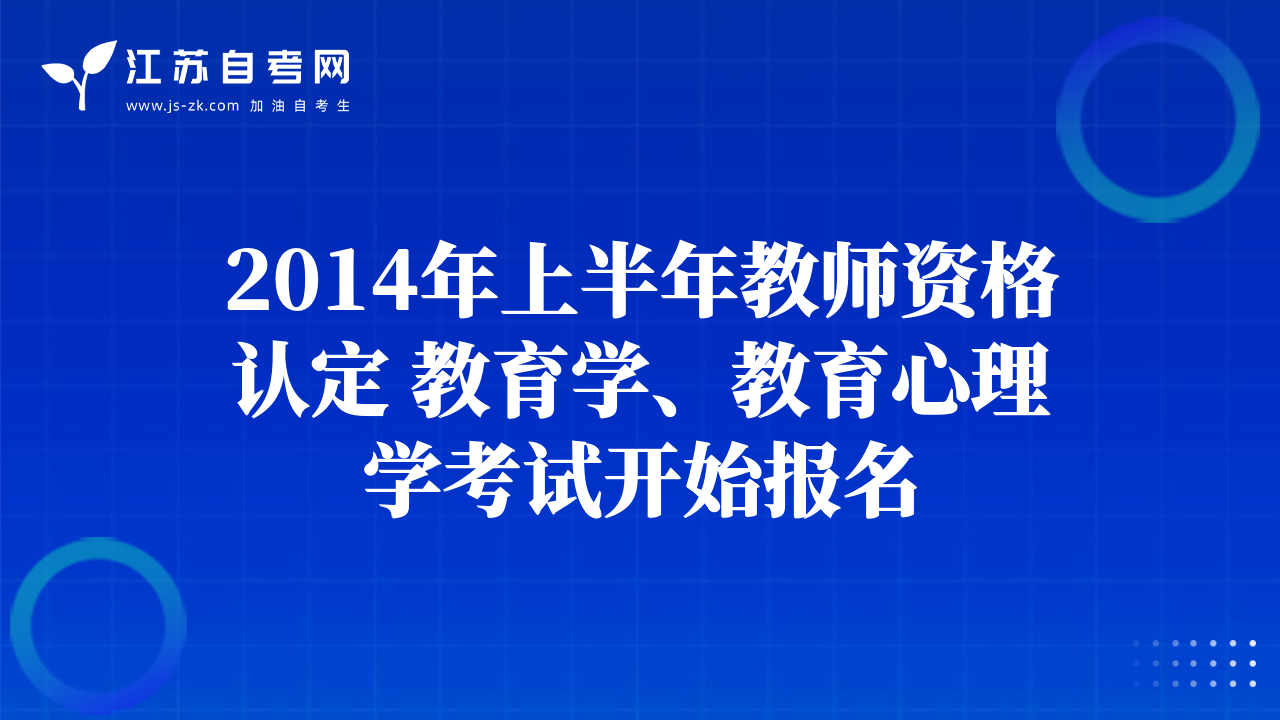 江苏自考网
www.js-zk.com 加油自考生

2014年上半年教师资格认定 教育学、教育心理学考试开始报名